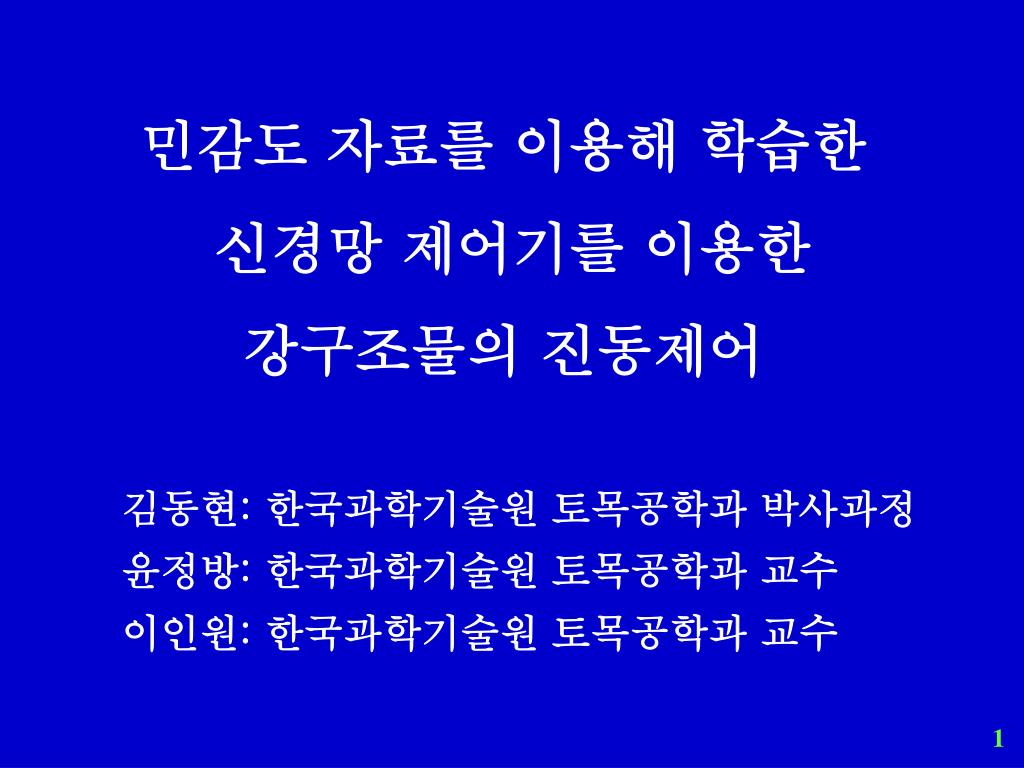 민감도 자료를 이용해 학습한
신경망 제어기를 이용한
강구조물의 진동제어

김동현: 한국과학기술원 토목공학과 박사과정
윤정방: 한국과학기술원 토목공학과 교수
이인원: 한국과학기술원 토목공학과 교수

1